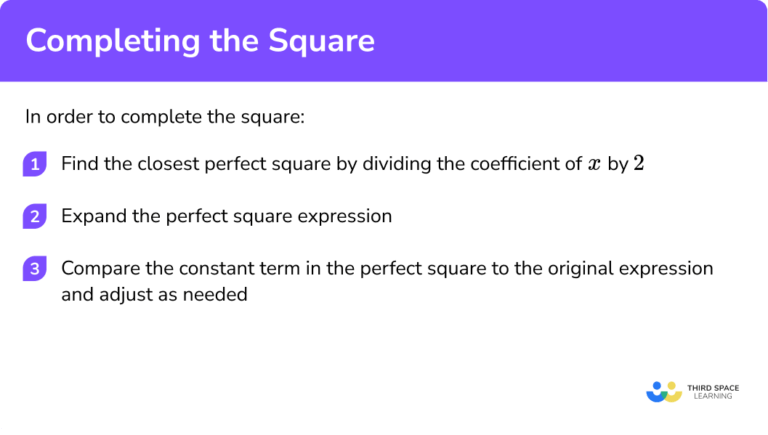 Completing the Square

In order to complete the square:

1 Find the closest perfect square by dividing the coefficient of $x$ by $2$

2 Expand the perfect square expression

3 Compare the constant term in the perfect square to the original expression and adjust as needed

THIRD SPACE LEARNING